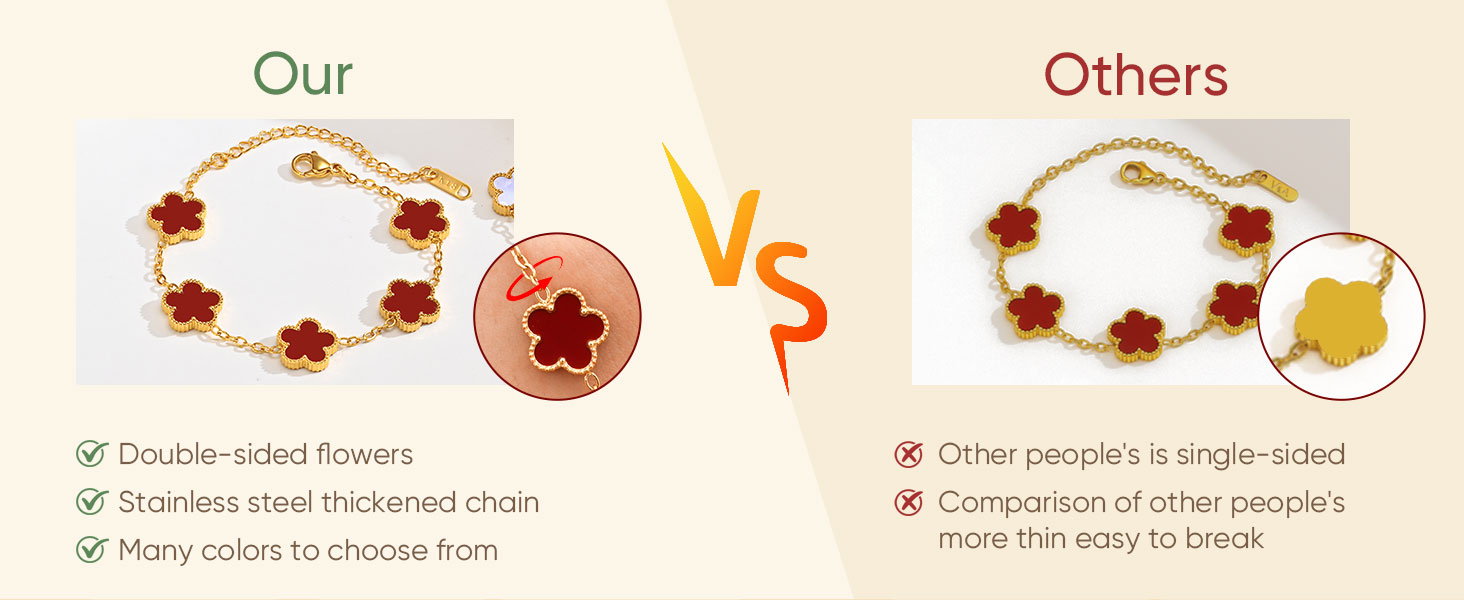 Our

Double-sided flowers
Stainless steel thickened chain
Many colors to choose from

VS

Others

Other people's is single-sided
Comparison of other people's more thin easy to break